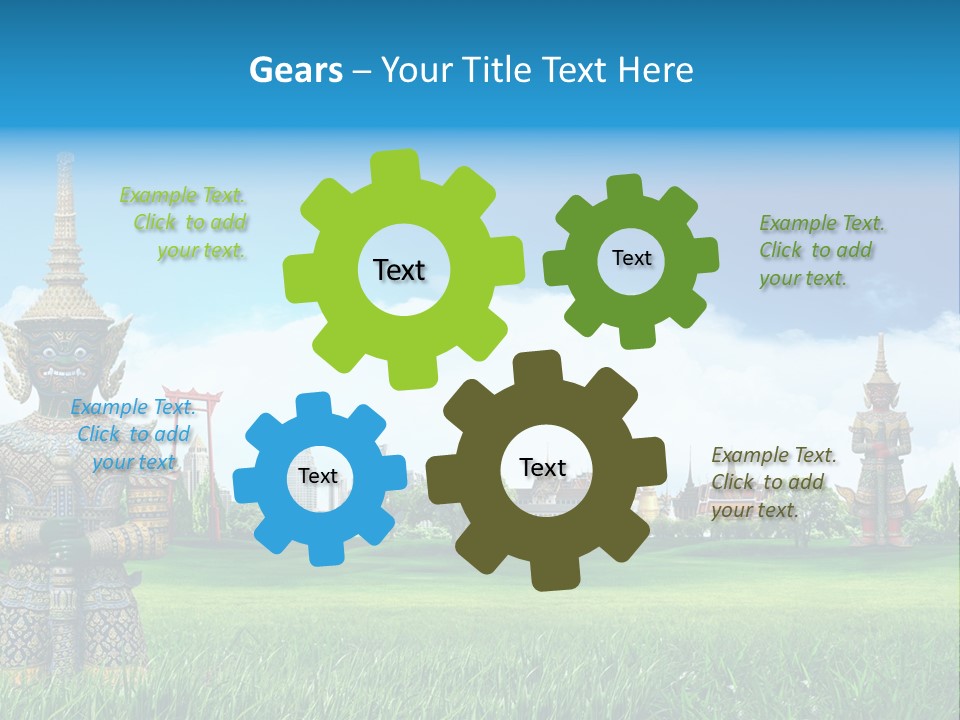 Gears – Your Title Text Here

Example Text. Click to add your text.

Text

Text

Example Text. Click to add your text.

Example Text. Click to add your text

Text

Text

Example Text. Click to add your text.